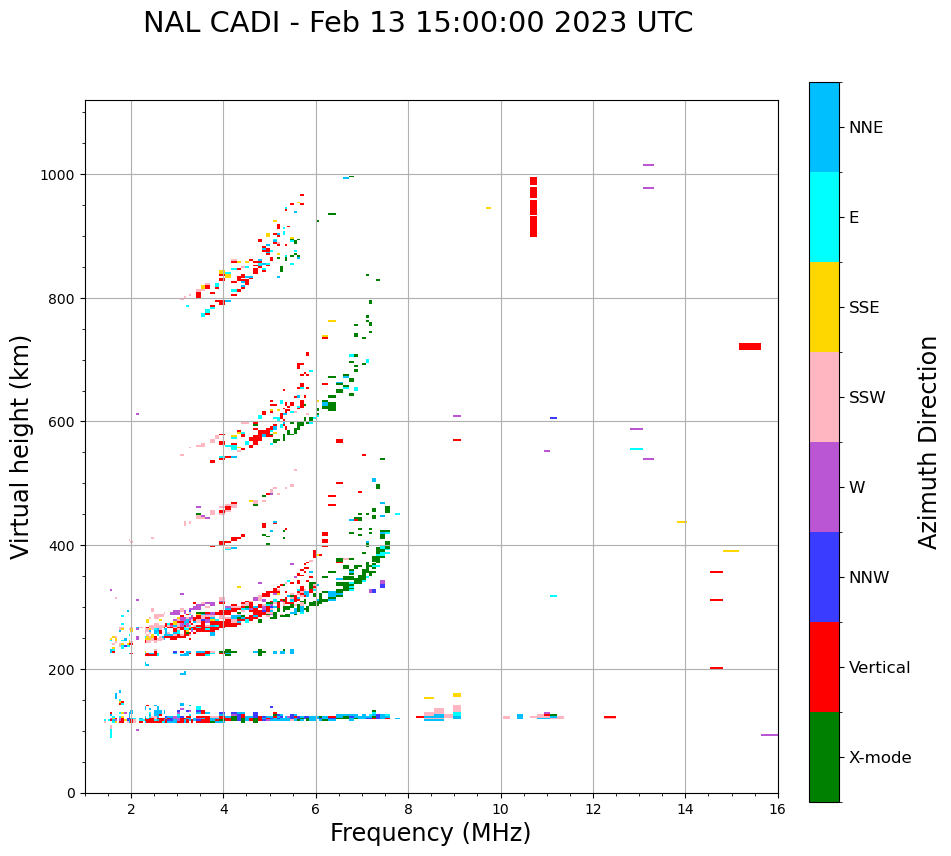 NAL CADI - Feb 13 15:00:00 2023 UTC

Virtual height (km)

1000
800
600
400
200
0

2
4
6
8
10
12
14
16

Frequency (MHz)

NNE
E
SSE
SSW
W
NNW
Vertical
X-mode

Azimuth Direction